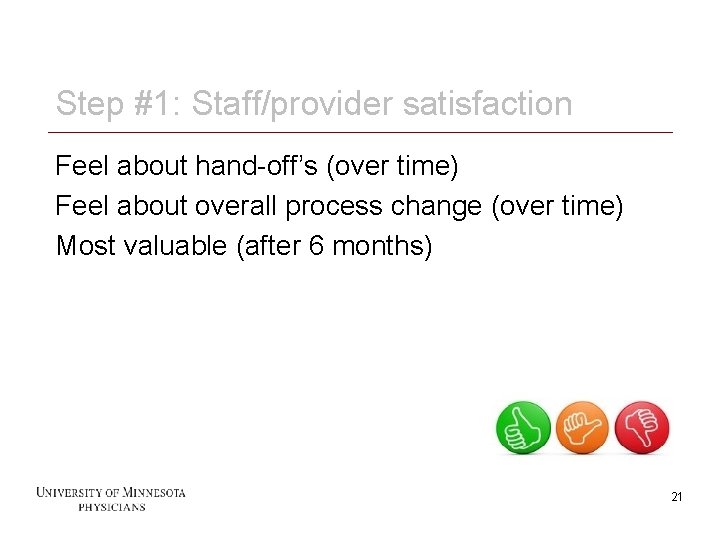 Step #1: Staff/provider satisfaction

Feel about hand-off's (over time)
Feel about overall process change (over time)
Most valuable (after 6 months)

UNIVERSITY OF MINNESOTA
PHYSICIANS

21